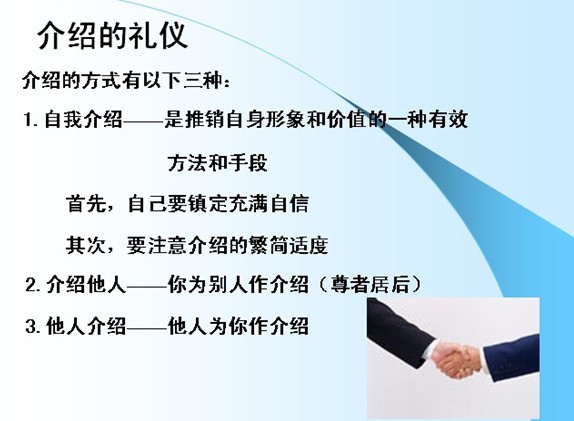 介绍的礼仪

介绍的方式有以下三种：

1. 自我介绍——是推销自身形象和价值的一种有效方法和手段

首先，自己要镇定充满自信

其次，要注意介绍的繁简适度

2. 介绍他人——你为别人作介绍（尊者居后）

3. 他人介绍——他人为你作介绍